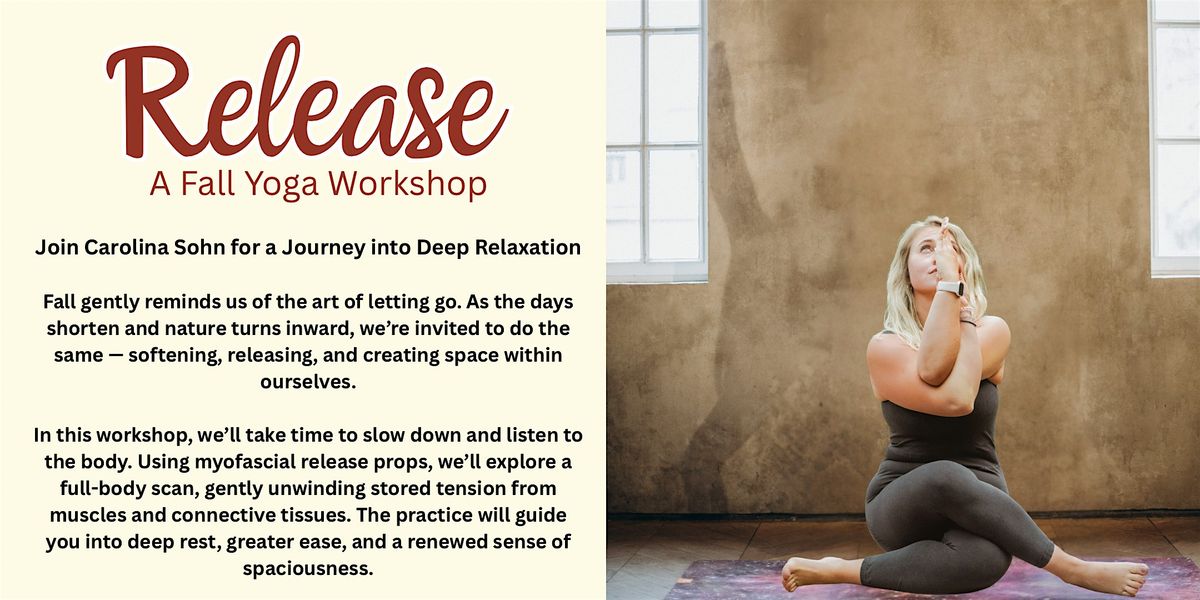 Release
A Fall Yoga Workshop

Join Carolina Sohn for a Journey into Deep Relaxation

Fall gently reminds us of the art of letting go. As the days shorten and nature turns inward, we're invited to do the same — softening, releasing, and creating space within ourselves.

In this workshop, we'll take time to slow down and listen to the body. Using myofascial release props, we'll explore a full-body scan, gently unwinding stored tension from muscles and connective tissues. The practice will guide you into deep rest, greater ease, and a renewed sense of spaciousness.